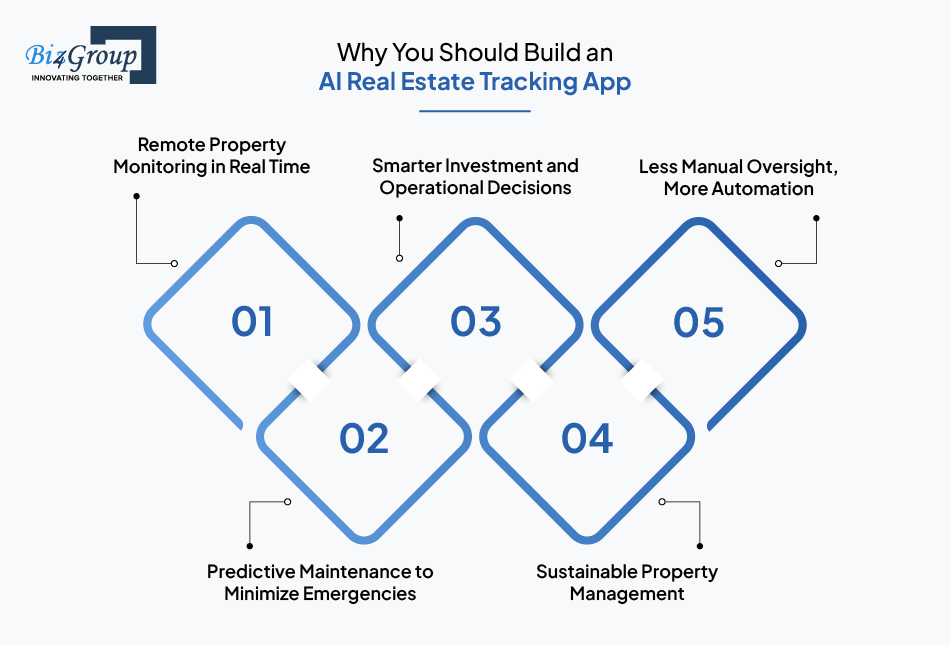 Biz4Group
INNOVATING TOGETHER

Why You Should Build an
AI Real Estate Tracking App

Remote Property Monitoring in Real Time

Smarter Investment and Operational Decisions

Less Manual Oversight, More Automation

01

03

05

02

04

Predictive Maintenance to Minimize Emergencies

Sustainable Property Management